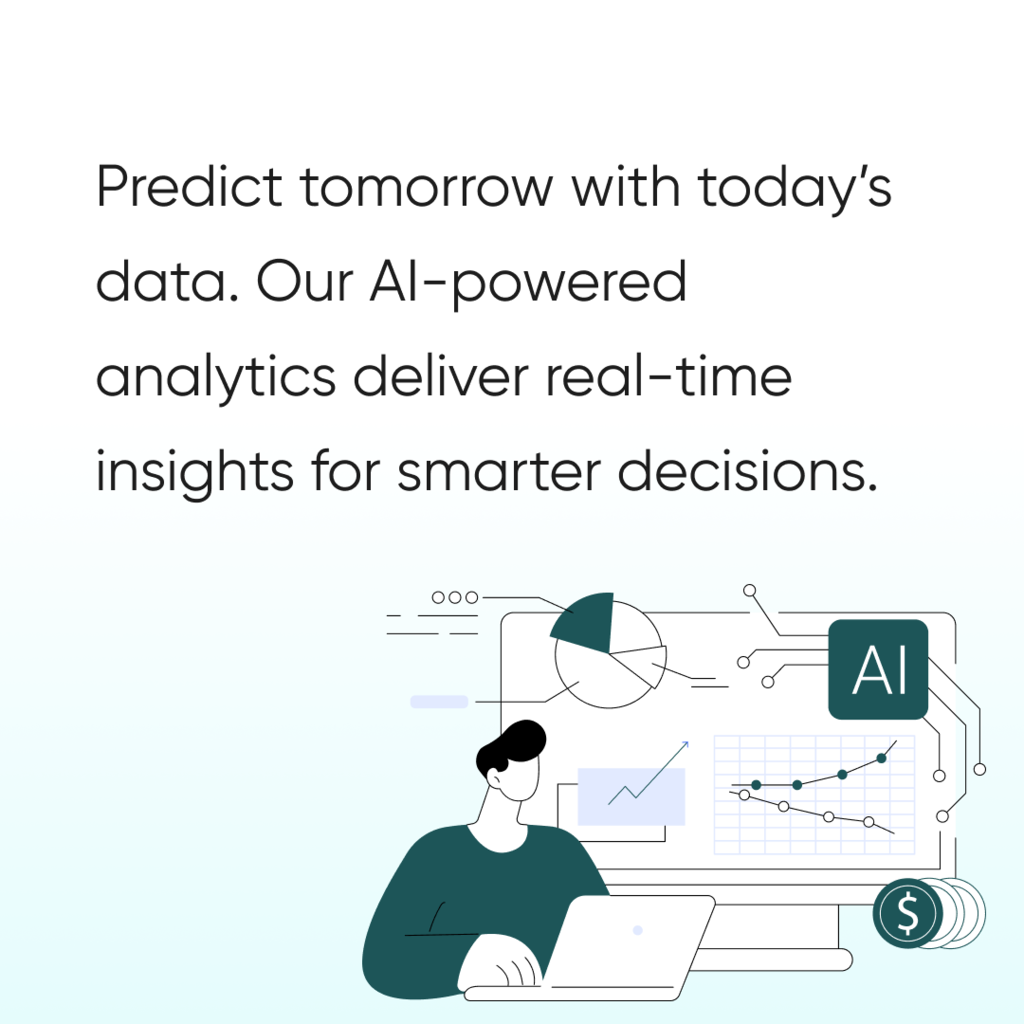 Predict tomorrow with today's data. Our AI-powered analytics deliver real-time insights for smarter decisions.

AI

$